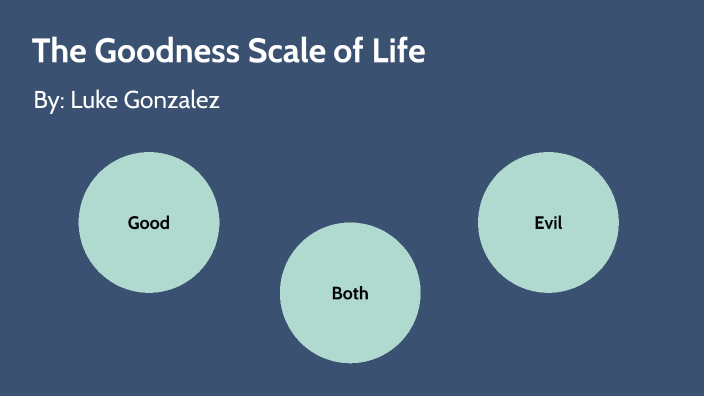 The Goodness Scale of Life

By: Luke Gonzalez

Good

Both

Evil